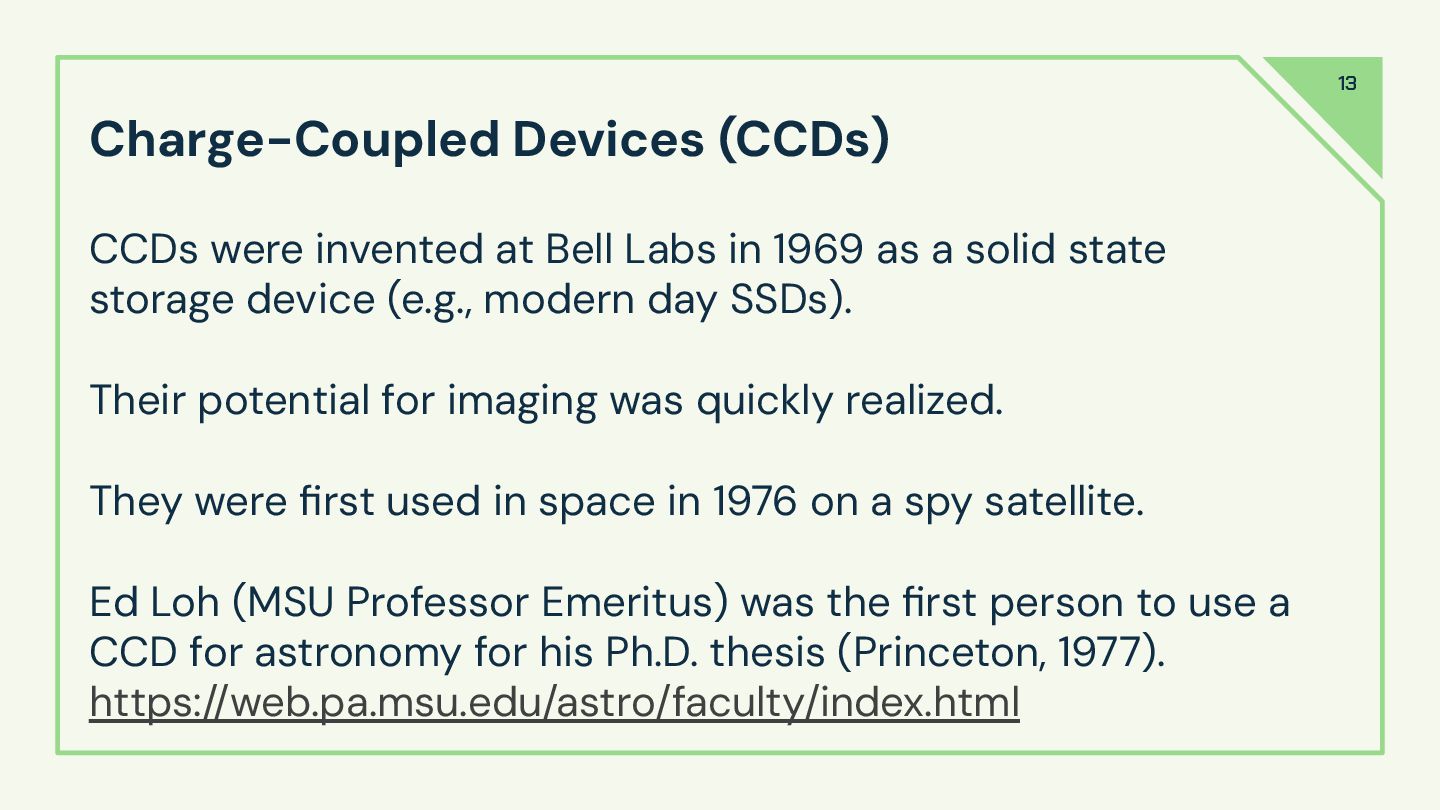 13

Charge-Coupled Devices (CCDs)

CCDs were invented at Bell Labs in 1969 as a solid state storage device (e.g., modern day SSDs).

Their potential for imaging was quickly realized.

They were first used in space in 1976 on a spy satellite.

Ed Loh (MSU Professor Emeritus) was the first person to use a CCD for astronomy for his Ph.D. thesis (Princeton, 1977). https://web.pa.msu.edu/astro/faculty/index.html